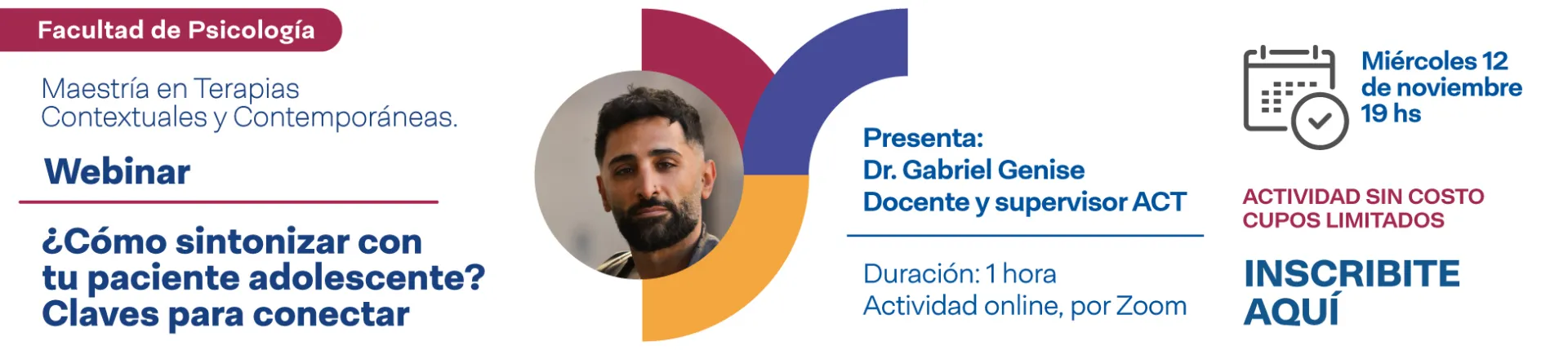 Facultad de Psicología

Maestría en Terapias Contextuales y Contemporáneas.

Webinar

¿Cómo sintonizar con tu paciente adolescente? Claves para conectar

Presenta:
Dr. Gabriel Genise
Docente y supervisor ACT

Duración: 1 hora
Actividad online, por Zoom

Miércoles 12 de noviembre 19 hs

ACTIVIDAD SIN COSTO
CUPOS LIMITADOS

INSCRIBITE AQUÍ